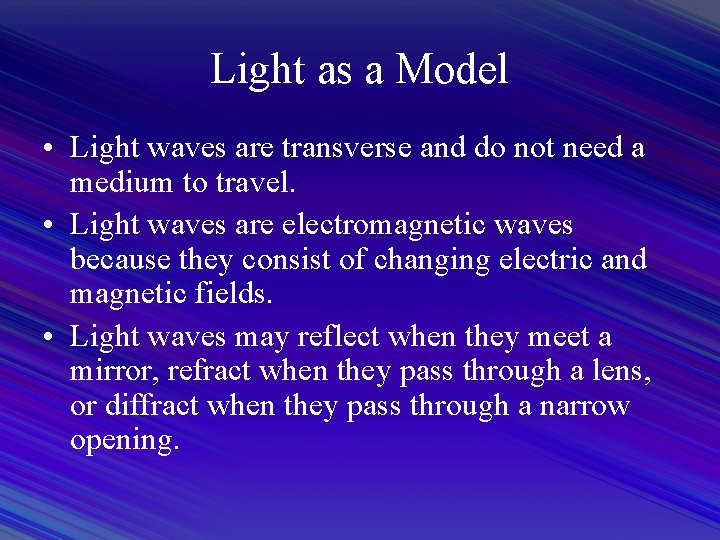 Light as a Model

• Light waves are transverse and do not need a medium to travel.

• Light waves are electromagnetic waves because they consist of changing electric and magnetic fields.

• Light waves may reflect when they meet a mirror, refract when they pass through a lens, or diffract when they pass through a narrow opening.